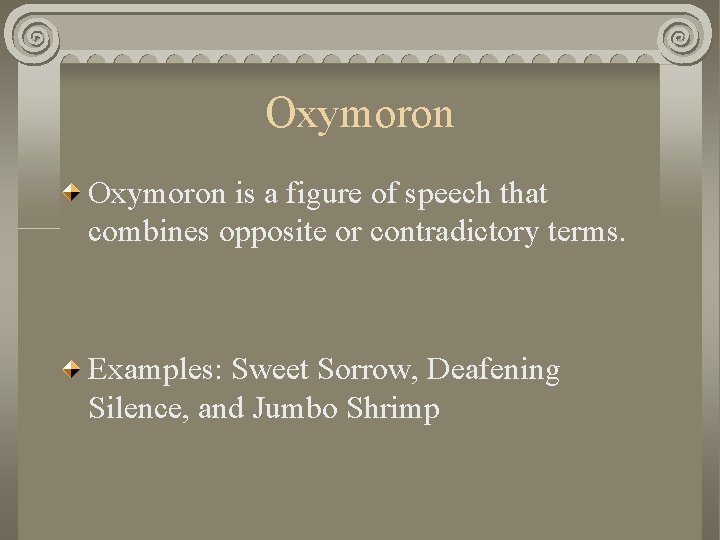 Oxymoron

Oxymoron is a figure of speech that combines opposite or contradictory terms.

Examples: Sweet Sorrow, Deafening Silence, and Jumbo Shrimp